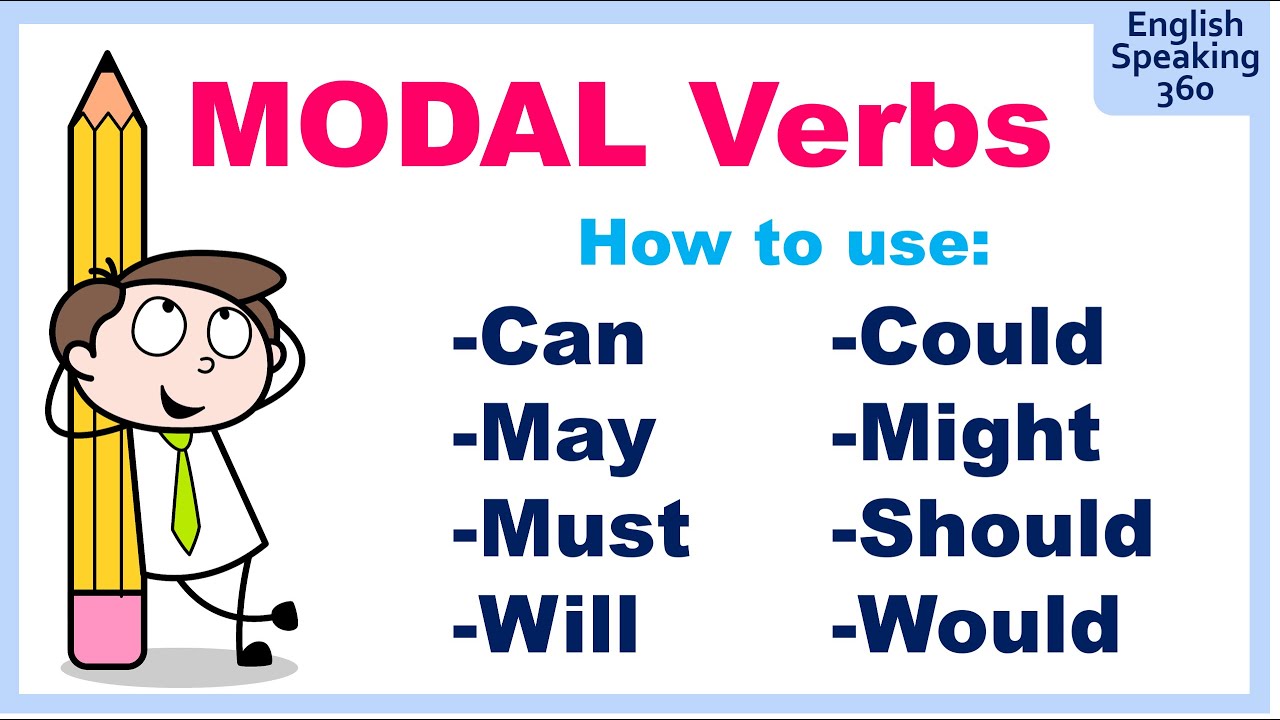 English Speaking 360

MODAL Verbs

How to use:

-Can
-May
-Must
-Will

-Could
-Might
-Should
-Would